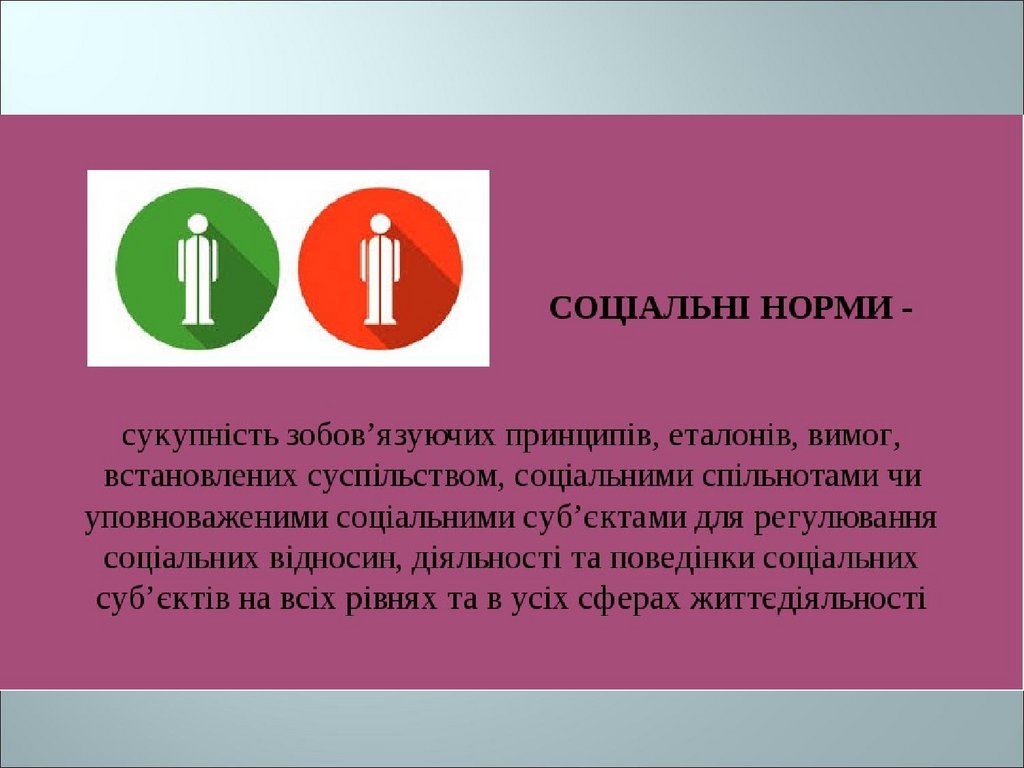 СОЦІАЛЬНІ НОРМИ -

сукупність зобов’язуючих принципів, еталонів, вимог, встановлених суспільством, соціальними спільнотами чи уповноваженими соціальними суб’єктами для регулювання соціальних відносин, діяльності та поведінки соціальних суб’єктів на всіх рівнях та в усіх сферах життєдіяльності